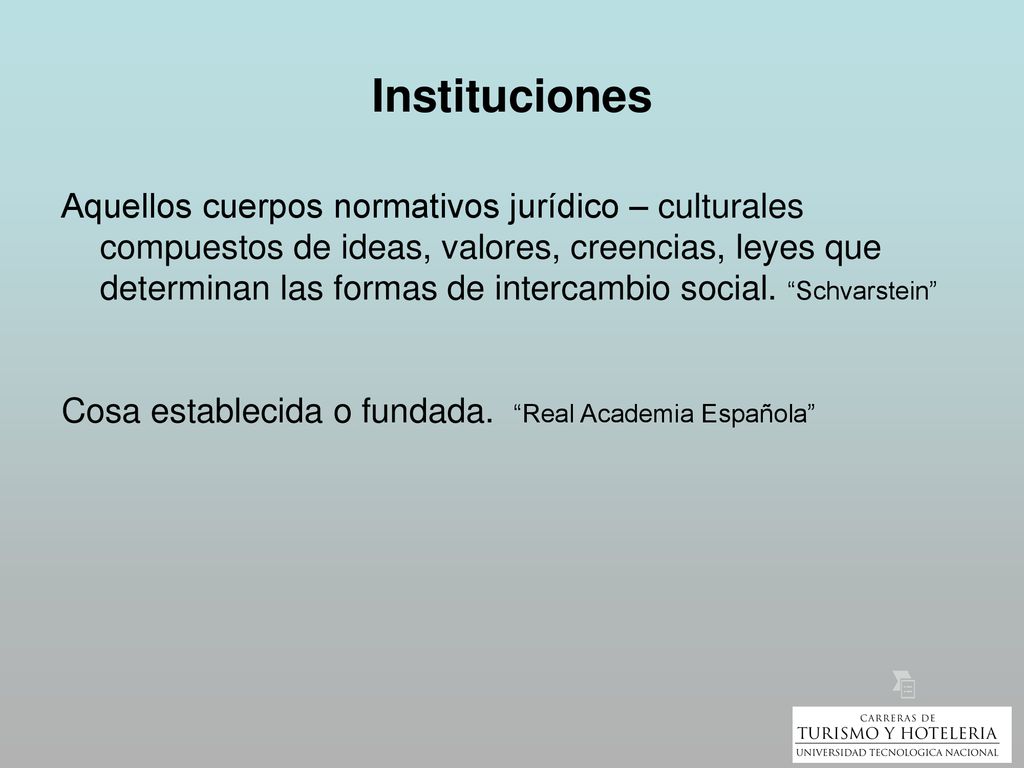 Instituciones

Aquellos cuerpos normativos jurídico – culturales compuestos de ideas, valores, creencias, leyes que determinan las formas de intercambio social. “Schvarstein”

Cosa establecida o fundada. “Real Academia Española”

CARRERAS DE
TURISMO Y HOTELERIA
UNIVERSIDAD TECNOLOGICA NACIONAL